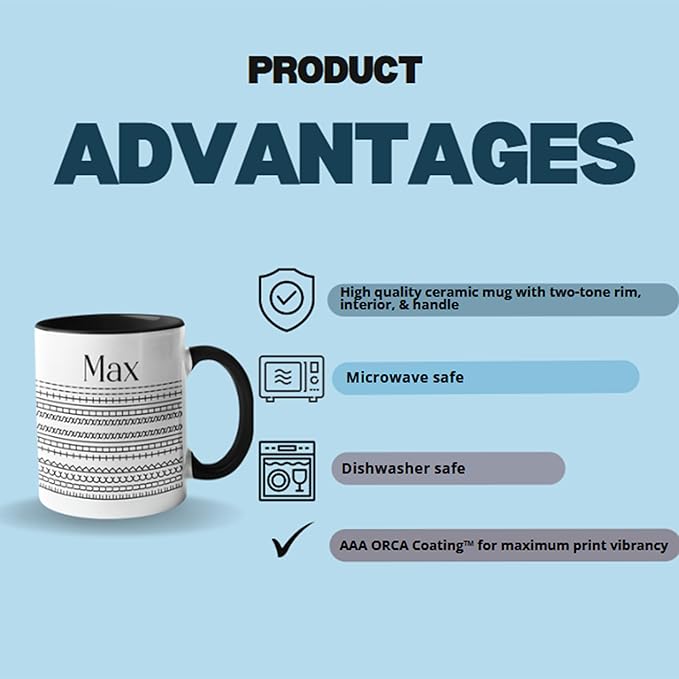 PRODUCT
ADVANTAGES

Max

High quality ceramic mug with two-tone rim, interior, & handle

Microwave safe

Dishwasher safe

AAA ORCA Coating™ for maximum print vibrancy